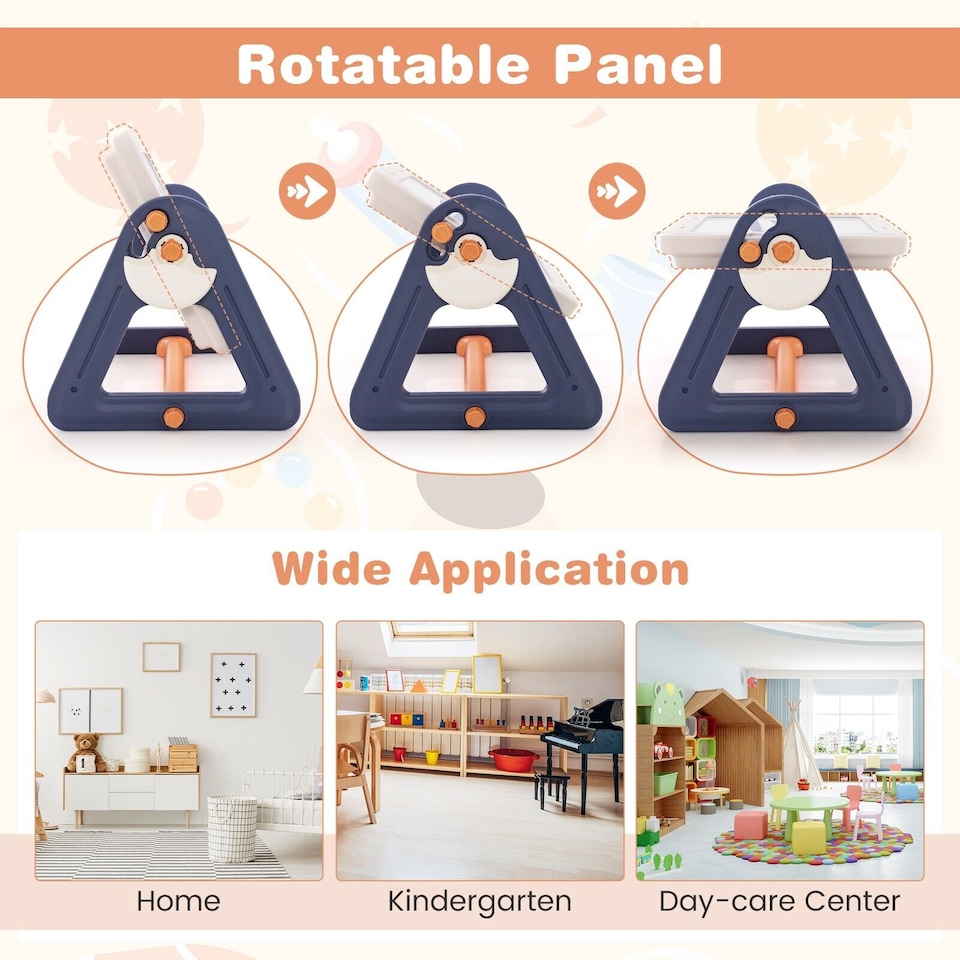 Rotatable Panel

Wide Application

Home

Kindergarten

Day-care Center